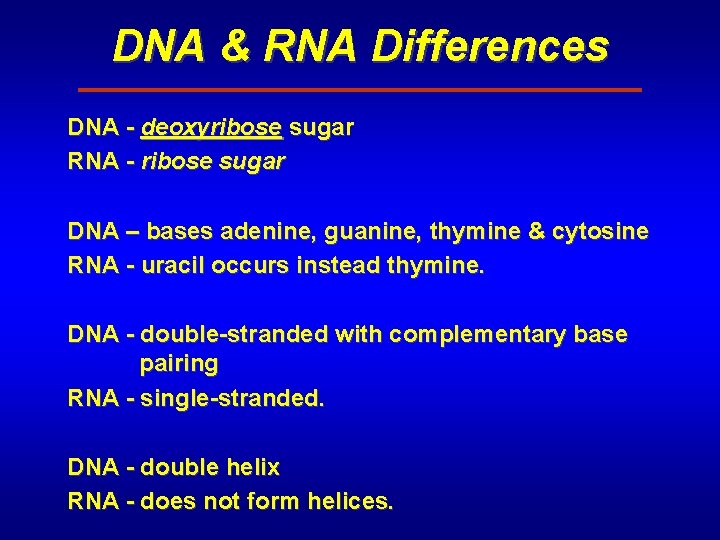 DNA & RNA Differences

DNA - deoxyribose sugar
RNA - ribose sugar

DNA – bases adenine, guanine, thymine & cytosine
RNA - uracil occurs instead thymine.

DNA - double-stranded with complementary base pairing
RNA - single-stranded.

DNA - double helix
RNA - does not form helices.